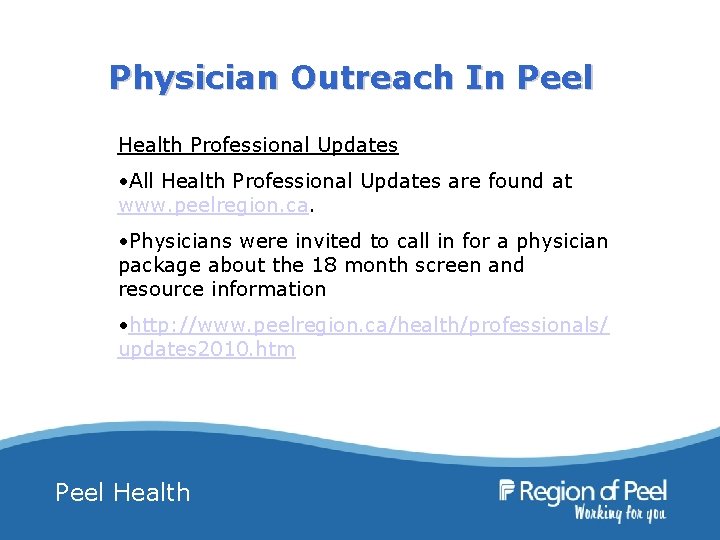 Physician Outreach In Peel

Health Professional Updates

•All Health Professional Updates are found at www.peelregion.ca.

•Physicians were invited to call in for a physician package about the 18 month screen and resource information

•http://www.peelregion.ca/health/professionals/updates2010.htm

Peel Health

Region of Peel
Working for you